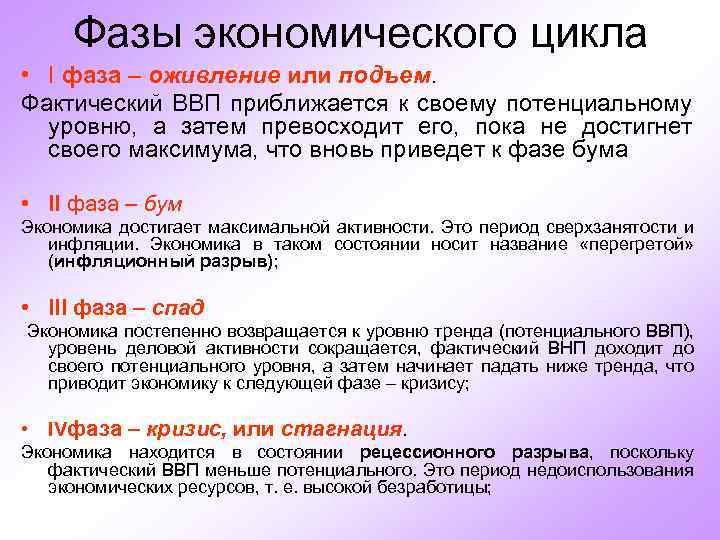 Фазы экономического цикла

• I фаза – оживление или подъем.

Фактический ВВП приближается к своему потенциальному уровню, а затем превосходит его, пока не достигнет своего максимума, что вновь приведет к фазе бума

• II фаза – бум

Экономика достигает максимальной активности. Это период сверхзанятости и инфляции. Экономика в таком состоянии носит название «перегретой» (инфляционный разрыв);

• III фаза – спад

Экономика постепенно возвращается к уровню тренда (потенциального ВВП), уровень деловой активности сокращается, фактический ВНП доходит до своего потенциального уровня, а затем начинает падать ниже тренда, что приводит экономику к следующей фазе – кризису;

• IVфаза – кризис, или стагнация.

Экономика находится в состоянии рецессионного разрыва, поскольку фактический ВВП меньше потенциального. Это период недоиспользования экономических ресурсов, т. е. высокой безработицы;